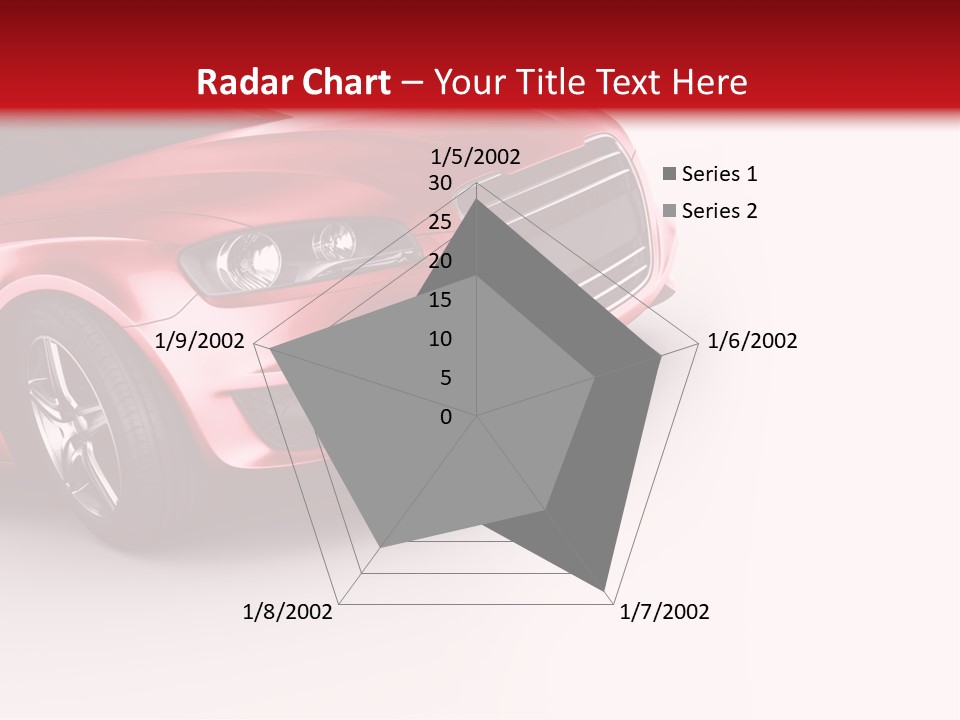 Radar Chart – Your Title Text Here

1/5/2002
30
25
20
15
10
5
0
1/6/2002
1/7/2002
1/8/2002
1/9/2002

Series 1
Series 2